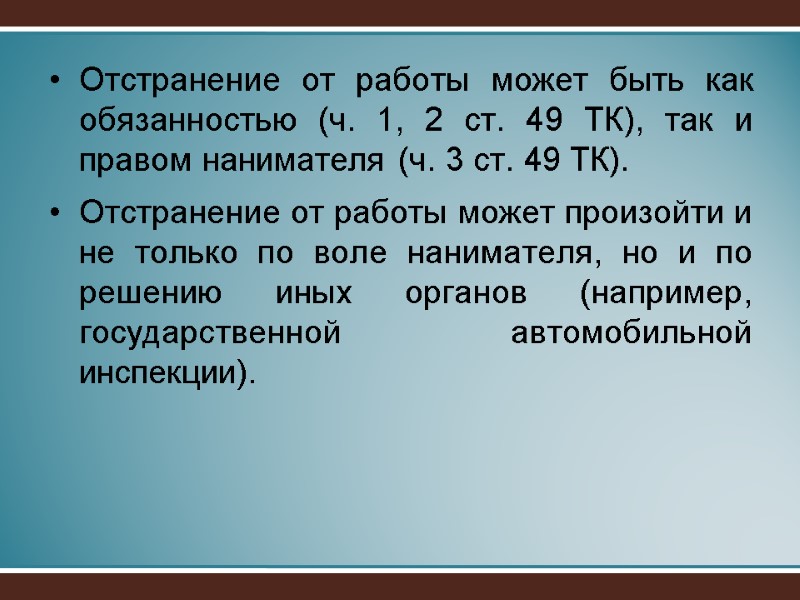 • Отстранение от работы может быть как обязанностью (ч. 1, 2 ст. 49 ТК), так и правом нанимателя (ч. 3 ст. 49 ТК).

• Отстранение от работы может произойти и не только по воле нанимателя, но и по решению иных органов (например, государственной автомобильной инспекции).